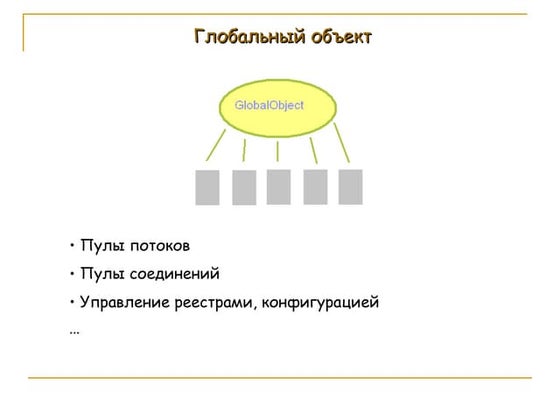 Глобальный объект

GlobalObject

• Пулы потоков

• Пулы соединений

• Управление реестрами, конфигурацией

...